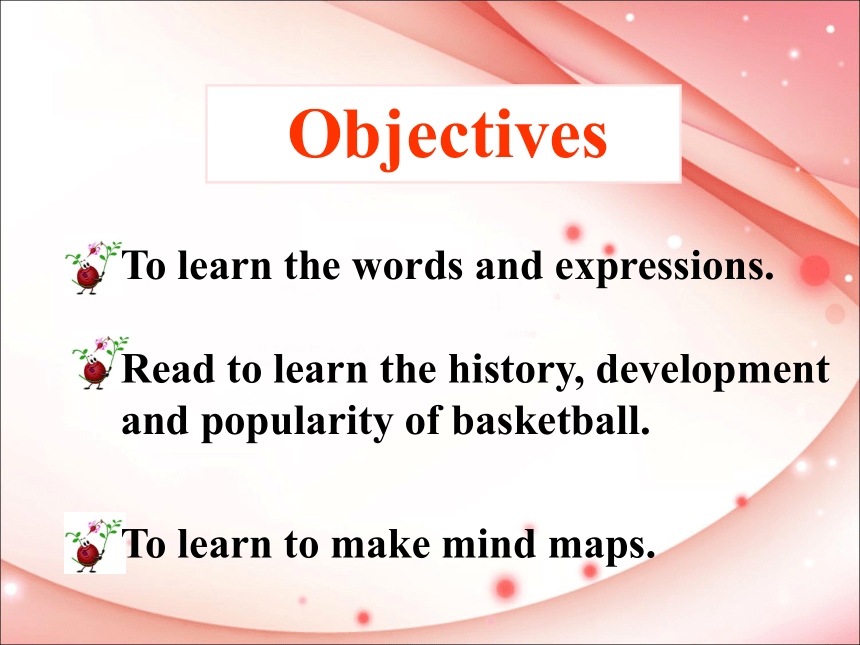 Objectives

To learn the words and expressions.

Read to learn the history, development and popularity of basketball.

To learn to make mind maps.